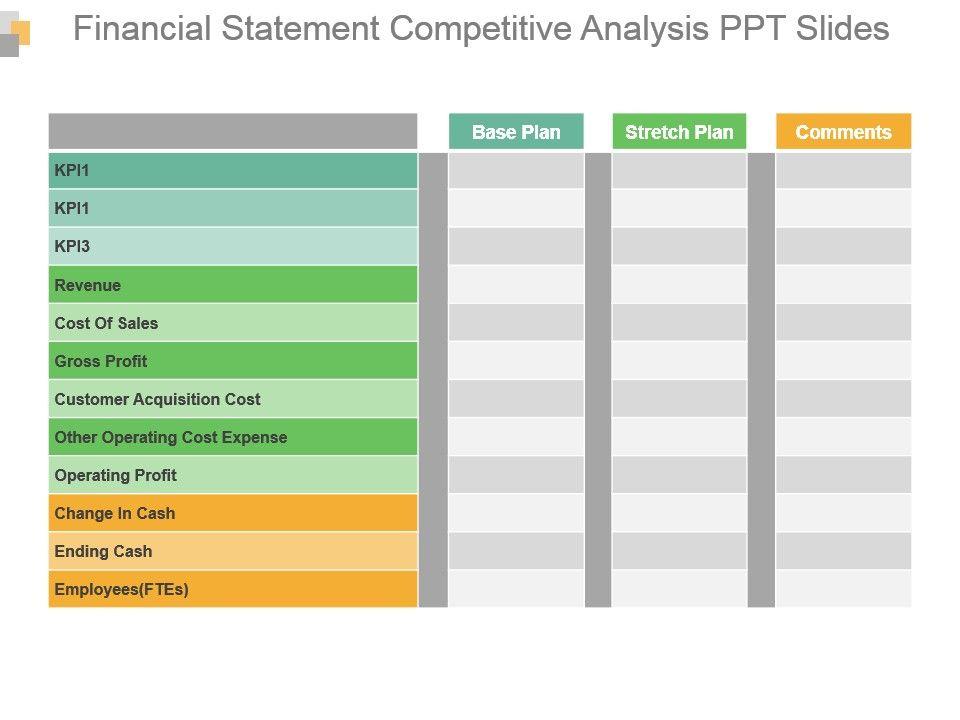 Financial Statement Competitive Analysis PPT Slides

| | Base Plan | Stretch Plan | Comments |
|---|---|---|---|
| KPI1 | | | |
| KPI1 | | | |
| KPI3 | | | |
| Revenue | | | |
| Cost Of Sales | | | |
| Gross Profit | | | |
| Customer Acquisition Cost | | | |
| Other Operating Cost Expense | | | |
| Operating Profit | | | |
| Change In Cash | | | |
| Ending Cash | | | |
| Employees(FTEs) | | | |